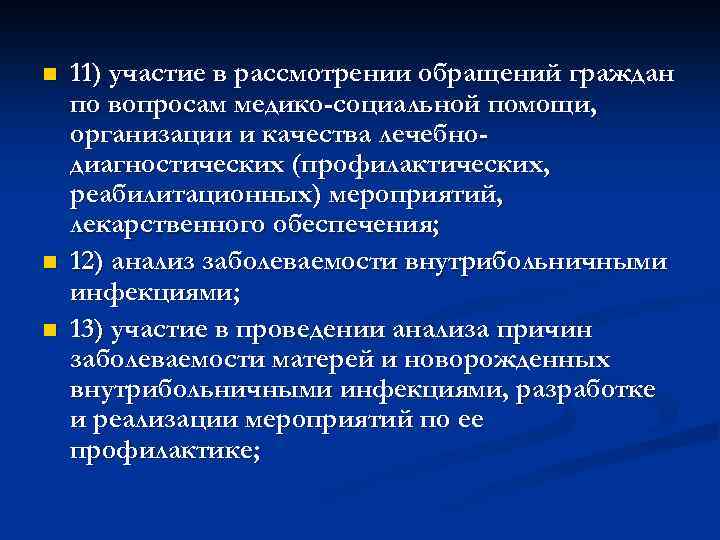 11) участие в рассмотрении обращений граждан по вопросам медико-социальной помощи, организации и качества лечебно-диагностических (профилактических, реабилитационных) мероприятий, лекарственного обеспечения;

12) анализ заболеваемости внутрибольничными инфекциями;

13) участие в проведении анализа причин заболеваемости матерей и новорожденных внутрибольничными инфекциями, разработке и реализации мероприятий по ее профилактике;